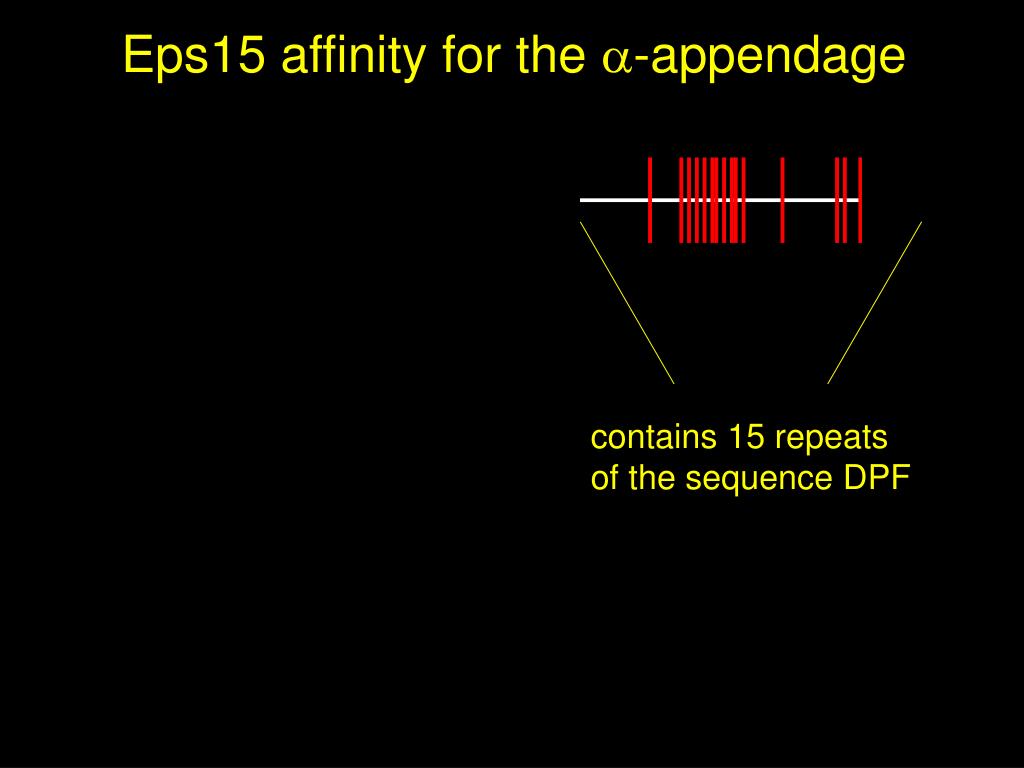 Eps15 affinity for the $\alpha$-appendage

contains 15 repeats of the sequence DPF